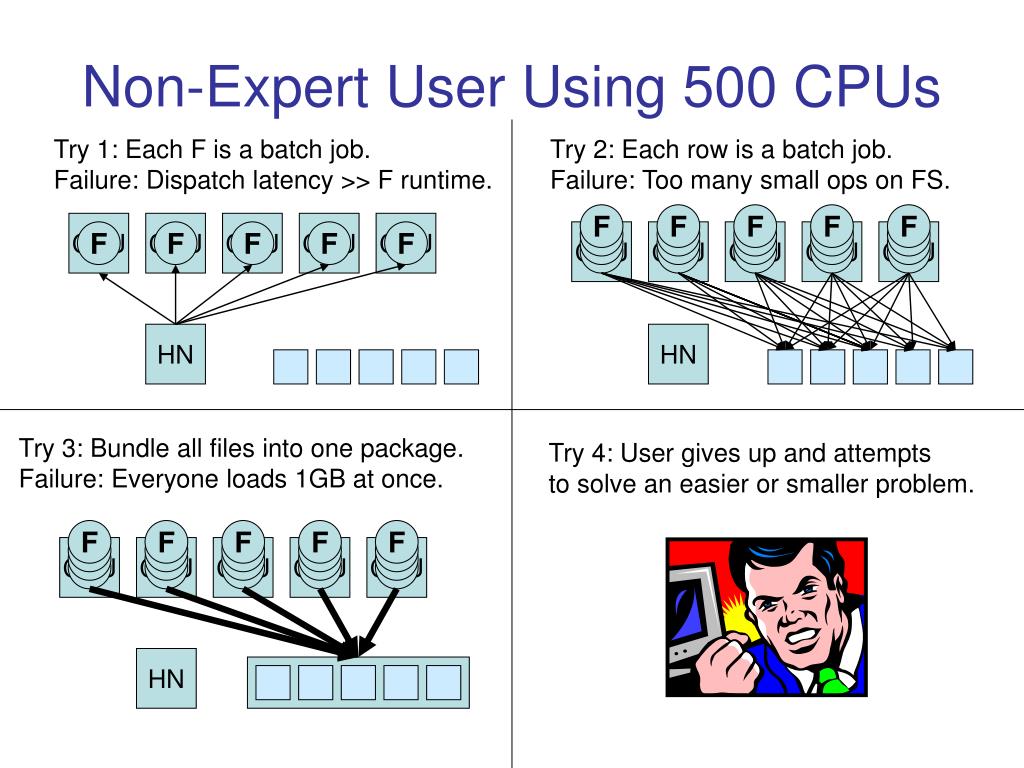 Non-Expert User Using 500 CPUs

Try 1: Each F is a batch job.
Failure: Dispatch latency >> F runtime.

F F F F F

HN

Try 2: Each row is a batch job.
Failure: Too many small ops on FS.

F F F F F

HN

Try 3: Bundle all files into one package.
Failure: Everyone loads 1GB at once.

F F F F F

HN

Try 4: User gives up and attempts
to solve an easier or smaller problem.